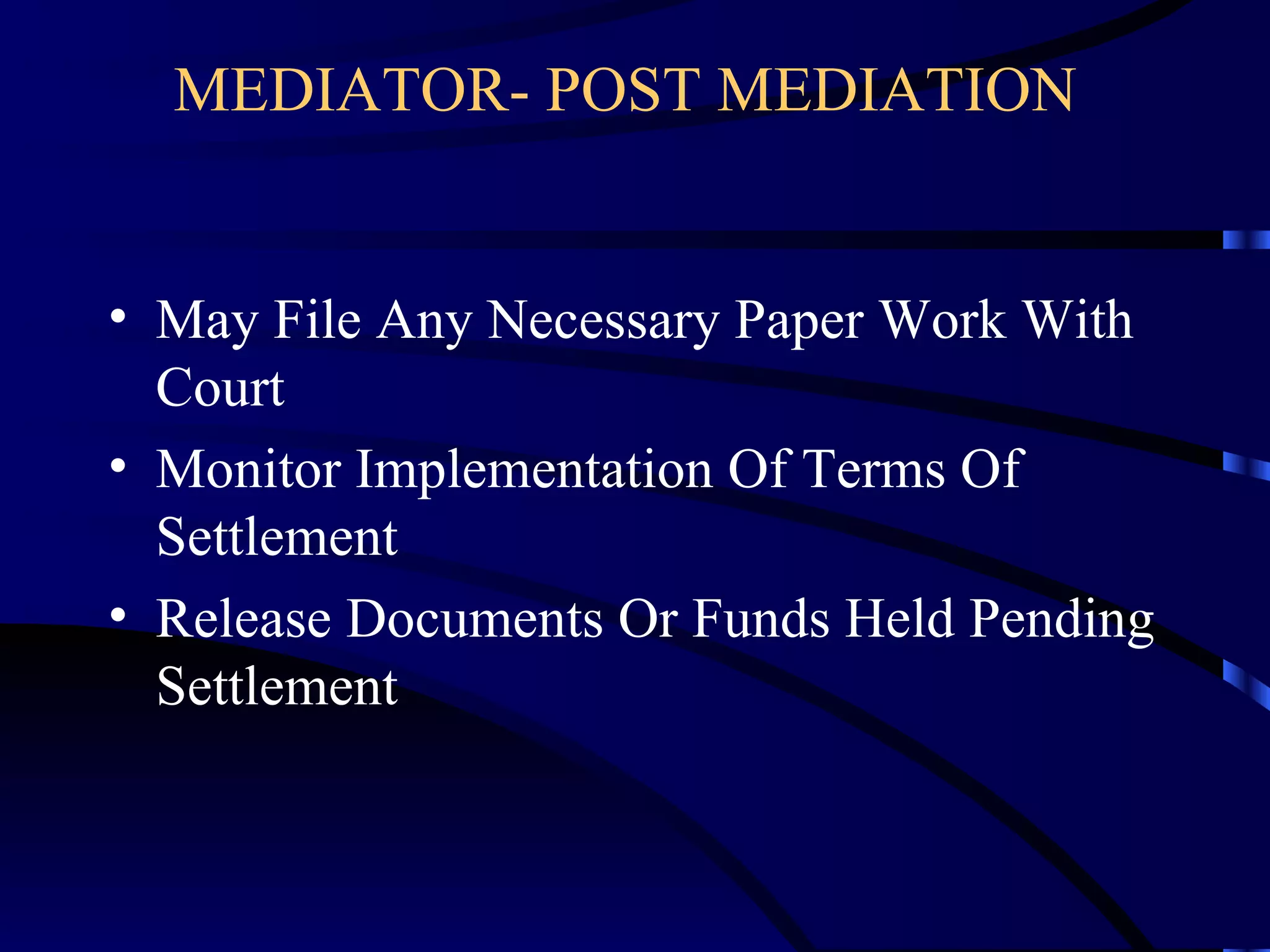 MEDIATOR- POST MEDIATION

• May File Any Necessary Paper Work With Court
• Monitor Implementation Of Terms Of Settlement
• Release Documents Or Funds Held Pending Settlement